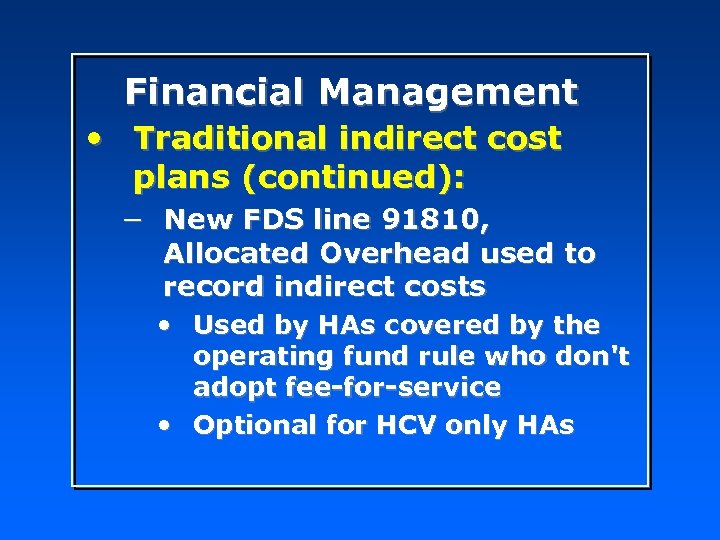 Financial Management

• Traditional indirect cost plans (continued):

– New FDS line 91810, Allocated Overhead used to record indirect costs

• Used by HAs covered by the operating fund rule who don't adopt fee-for-service

• Optional for HCV only HAs